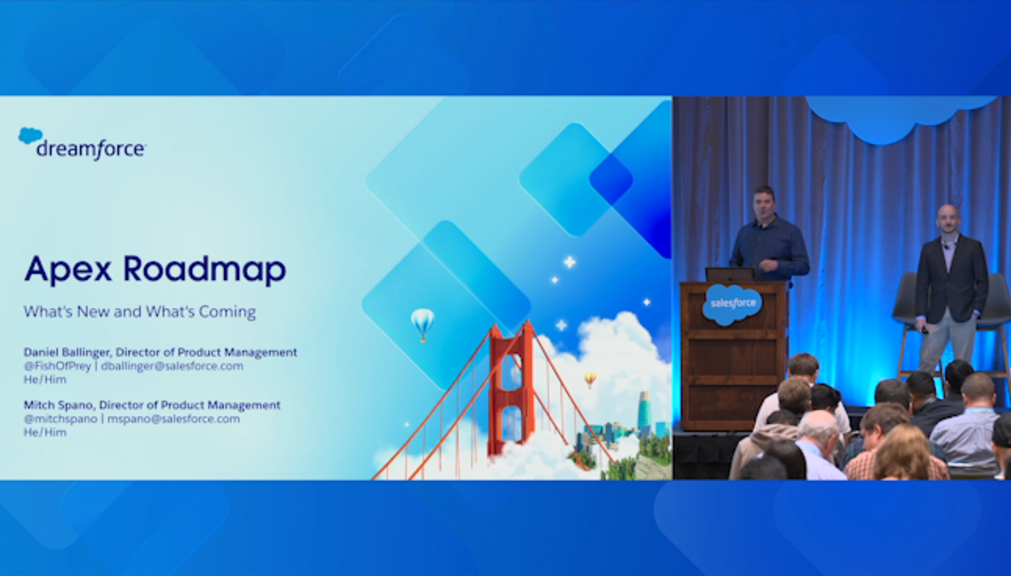 dreamforce

Apex Roadmap

What's New and What's Coming

Daniel Ballinger, Director of Product Management
@FishOfPrey | dballinger@salesforce.com
He/Him

Mitch Spano, Director of Product Management
@mitchspano | mspano@salesforce.com
He/Him

salesforce